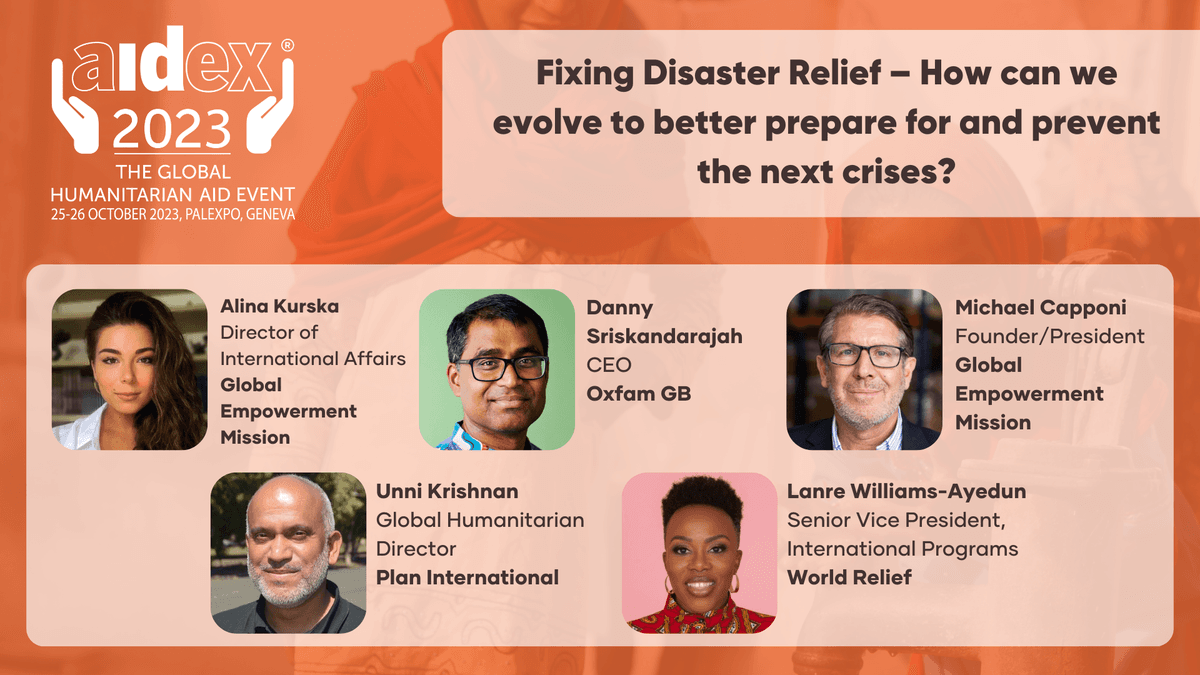 aidex®
2023
THE GLOBAL
HUMANITARIAN AID EVENT
25-26 OCTOBER 2023, PALEXPO, GENEVA

Fixing Disaster Relief – How can we evolve to better prepare for and prevent the next crises?

Alina Kurska
Director of International Affairs
Global Empowerment Mission

Danny Sriskandarajah
CEO
Oxfam GB

Michael Capponi
Founder/President
Global Empowerment Mission

Unni Krishnan
Global Humanitarian Director
Plan International

Lanre Williams-Ayedun
Senior Vice President, International Programs
World Relief